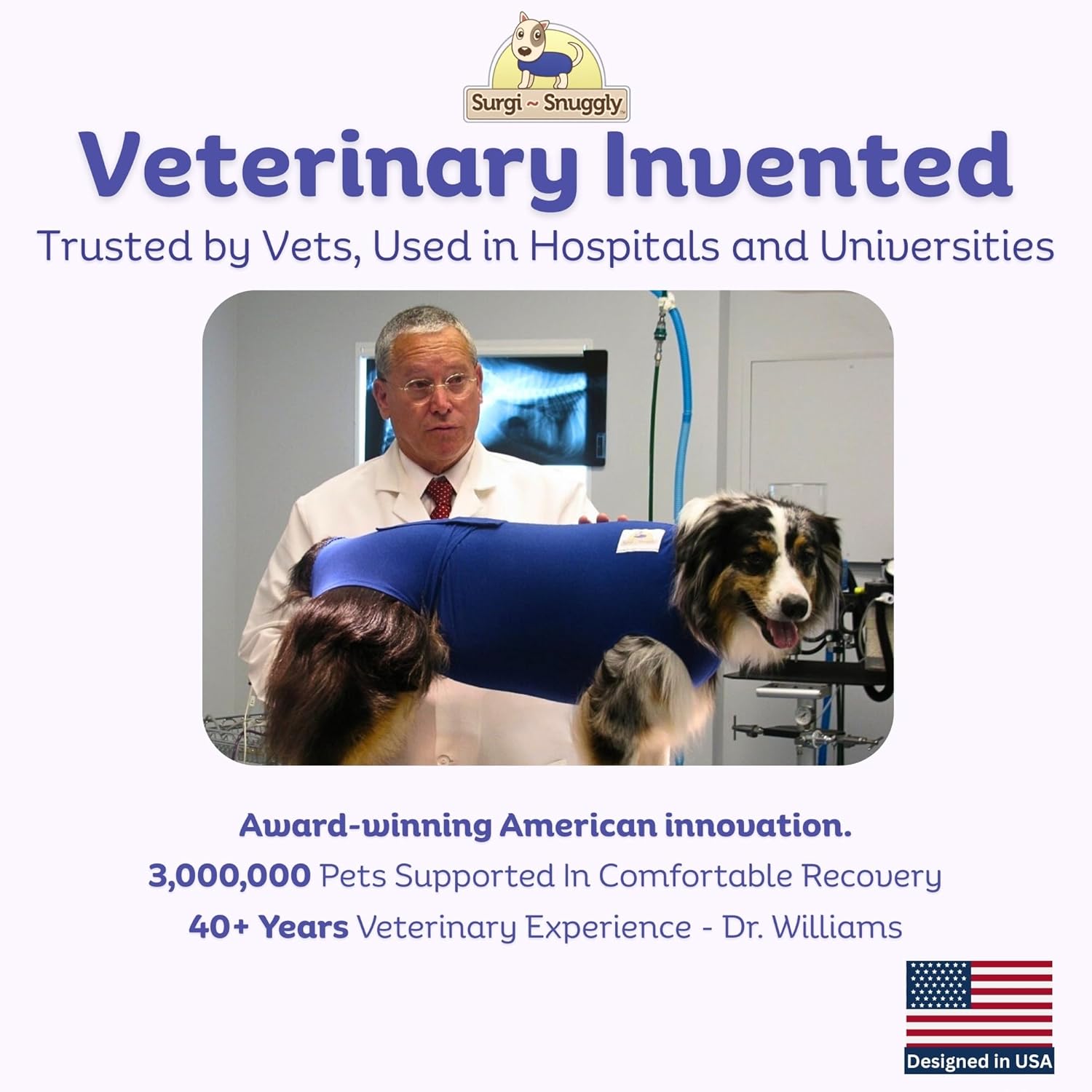 Surgi ~ Snuggly

Veterinary Invented

Trusted by Vets, Used in Hospitals and Universities

Award-winning American innovation.

3,000,000 Pets Supported In Comfortable Recovery

40+ Years Veterinary Experience - Dr. Williams

Designed in USA